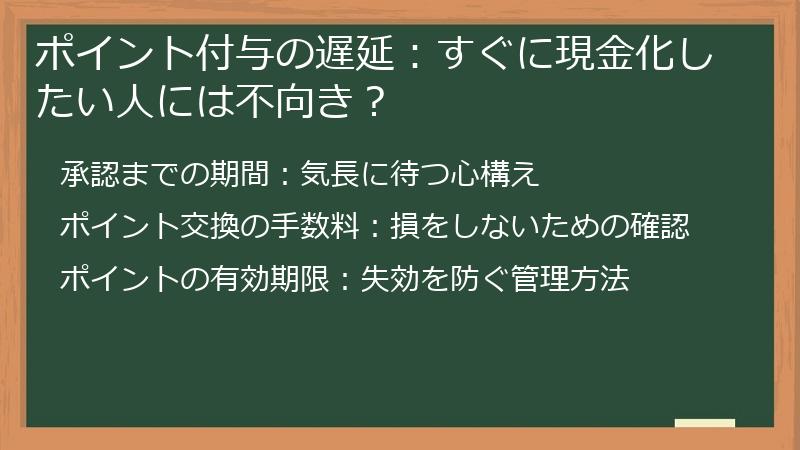 ポイント付与の遅延：すぐに現金化したい人には不向き？

承認までの期間：気長に待つ心構え

ポイント交換の手数料：損をしないための確認

ポイントの有効期限：失効を防ぐ管理方法